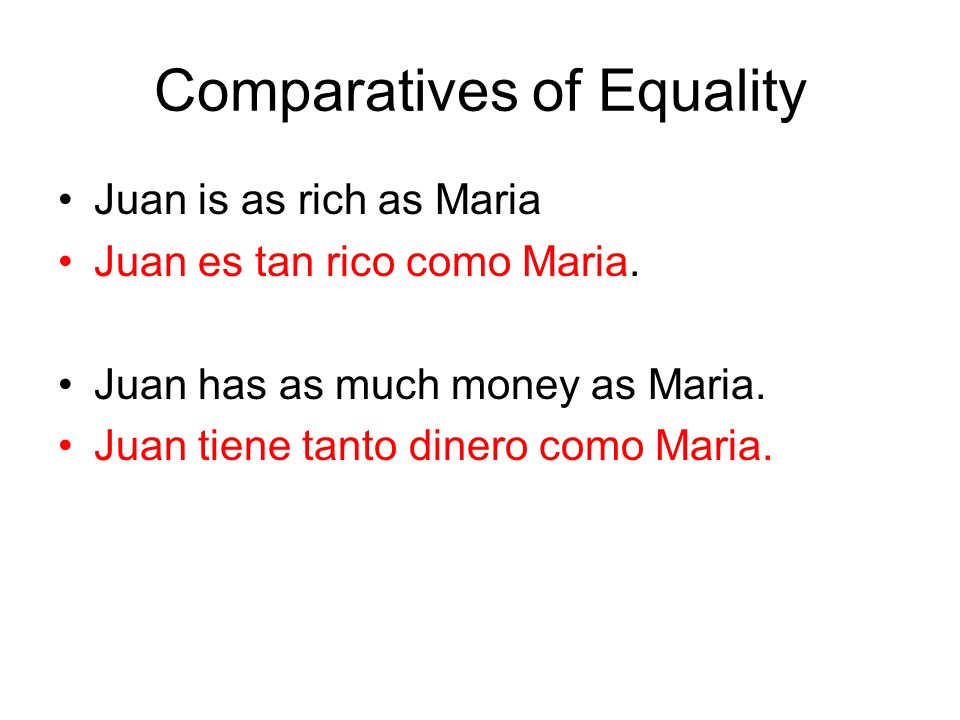 Comparatives of Equality

• Juan is as rich as Maria
• Juan es tan rico como Maria.

• Juan has as much money as Maria.
• Juan tiene tanto dinero como Maria.